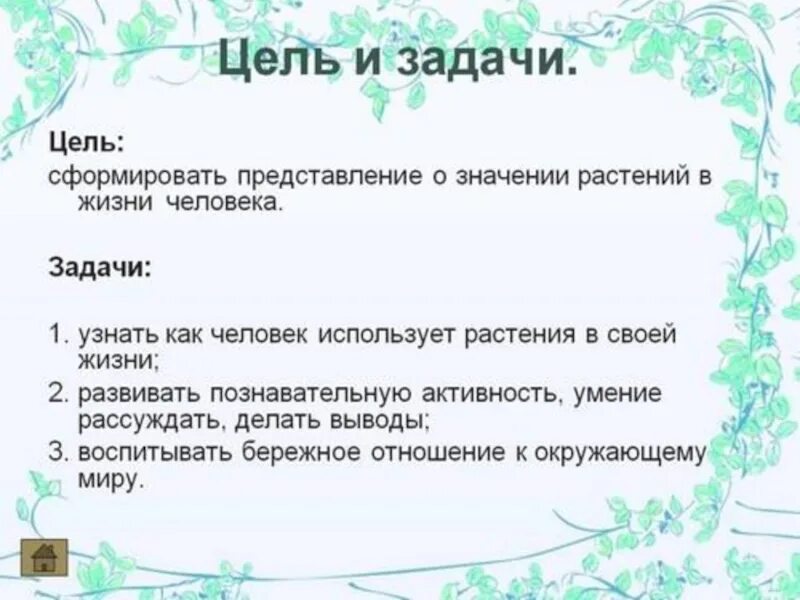 Цель и задачи.

Цель:
сформировать представление о значении растений в жизни человека.

Задачи:

1. узнать как человек использует растения в своей жизни;
2. развивать познавательную активность, умение рассуждать, делать выводы;
3. воспитывать бережное отношение к окружающему миру.